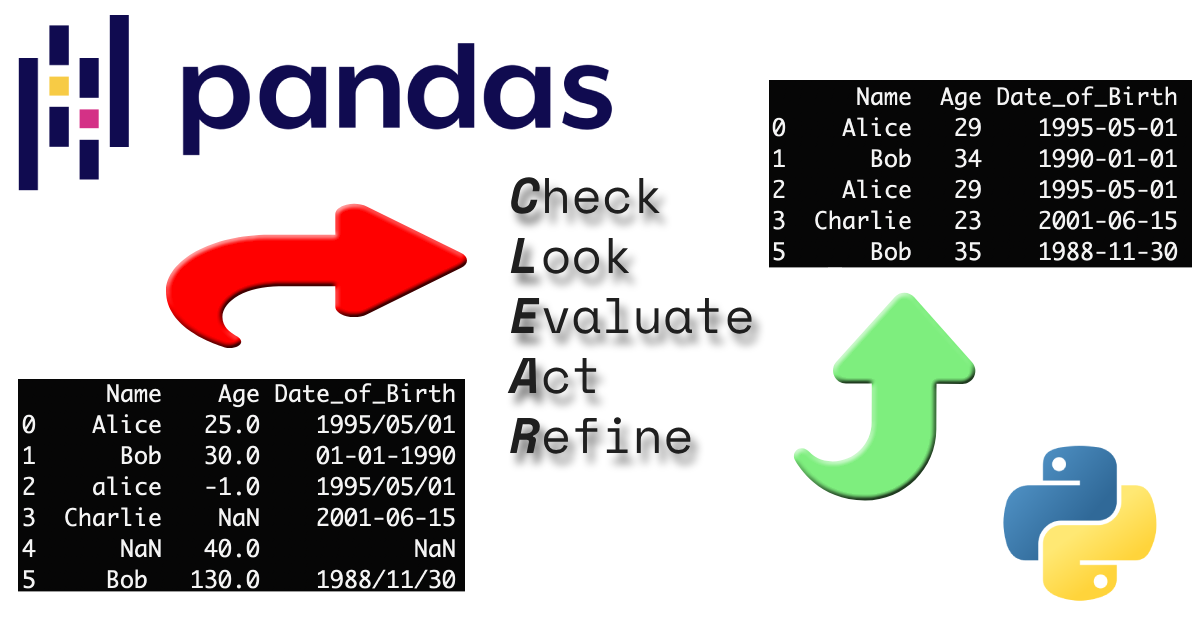 pandas

| | Name | Age | Date_of_Birth |
|---|---|---|---|
| 0 | Alice | 29 | 1995-05-01 |
| 1 | Bob | 34 | 1990-01-01 |
| 2 | Alice | 29 | 1995-05-01 |
| 3 | Charlie | 23 | 2001-06-15 |
| 5 | Bob | 35 | 1988-11-30 |

Check
Look
Evaluate
Act
Refine

| | Name | Age | Date_of_Birth |
|---|---|---|---|
| 0 | Alice | 25.0 | 1995/05/01 |
| 1 | Bob | 30.0 | 01-01-1990 |
| 2 | alice | -1.0 | 1995/05/01 |
| 3 | Charlie | NaN | 2001-06-15 |
| 4 | NaN | 40.0 | NaN |
| 5 | Bob | 130.0 | 1988/11/30 |